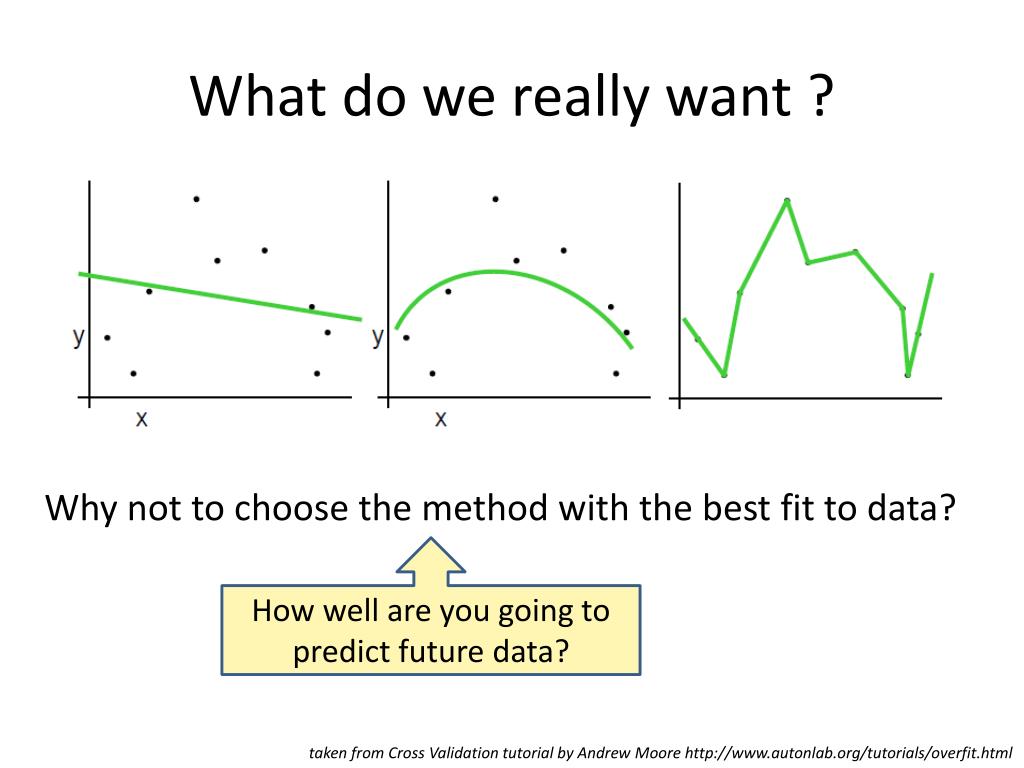 What do we really want ?

y

x

y

x

Why not to choose the method with the best fit to data?

How well are you going to predict future data?

taken from Cross Validation tutorial by Andrew Moore http://www.autonlab.org/tutorials/overfit.html